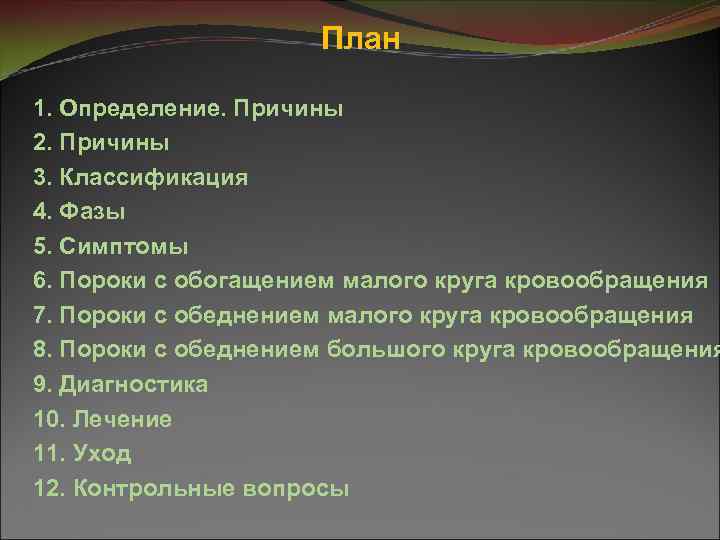 План

1. Определение. Причины
2. Причины
3. Классификация
4. Фазы
5. Симптомы
6. Пороки с обогащением малого круга кровообращения
7. Пороки с обеднением малого круга кровообращения
8. Пороки с обеднением большого круга кровообращения
9. Диагностика
10. Лечение
11. Уход
12. Контрольные вопросы